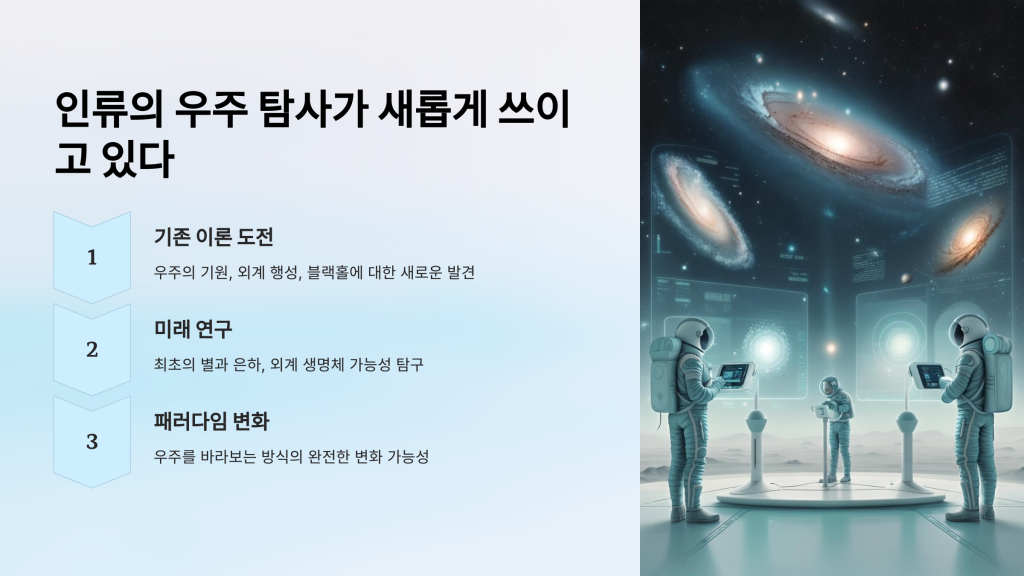 인류의 우주 탐사가 새롭게 쓰이고 있다

1

기존 이론 도전

우주의 기원, 외계 행성, 블랙홀에 대한 새로운 발견

2

미래 연구

최초의 별과 은하, 외계 생명체 가능성 탐구

3

패러다임 변화

우주를 바라보는 방식의 완전한 변화 가능성